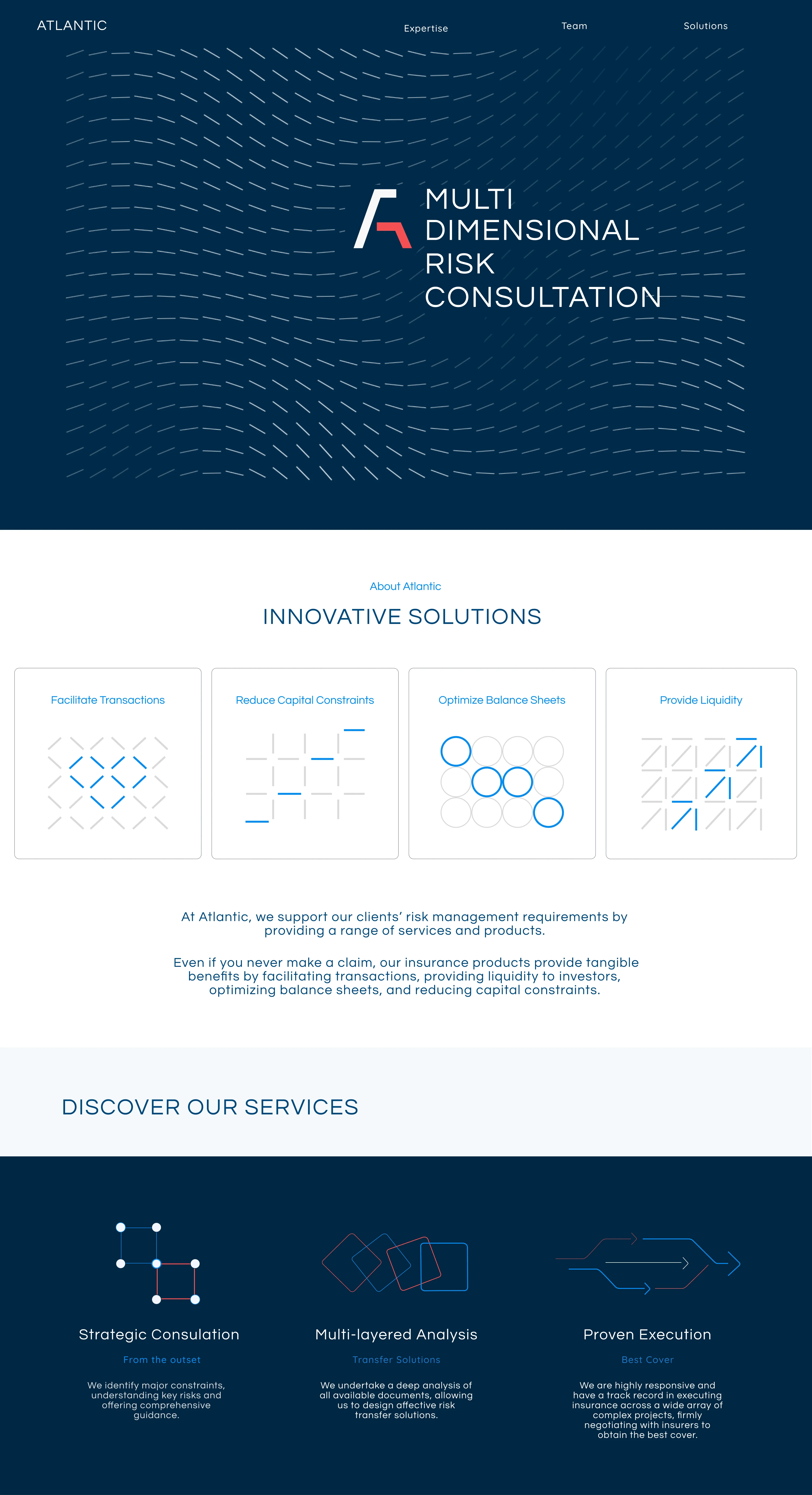 ATLANTIC

Expertise

Team

Solutions

MULTI DIMENSIONAL RISK CONSULTATION

About Atlantic

INNOVATIVE SOLUTIONS

Facilitate Transactions

Reduce Capital Constraints

Optimize Balance Sheets

Provide Liquidity

At Atlantic, we support our clients' risk management requirements by providing a range of services and products.

Even if you never make a claim, our insurance products provide tangible benefits by facilitating transactions, providing liquidity to investors, optimizing balance sheets, and reducing capital constraints.

DISCOVER OUR SERVICES

Strategic Consulation

From the outset

We identify major constraints, understanding key risks and offering comprehensive guidance.

Multi-layered Analysis

Transfer Solutions

We undertake a deep analysis of all available documents, allowing us to design affective risk transfer solutions.

Proven Execution

Best Cover

We are highly responsive and have a track record in executing insurance across a wide array of complex projects, firmly negotiating with insurers to obtain the best cover.